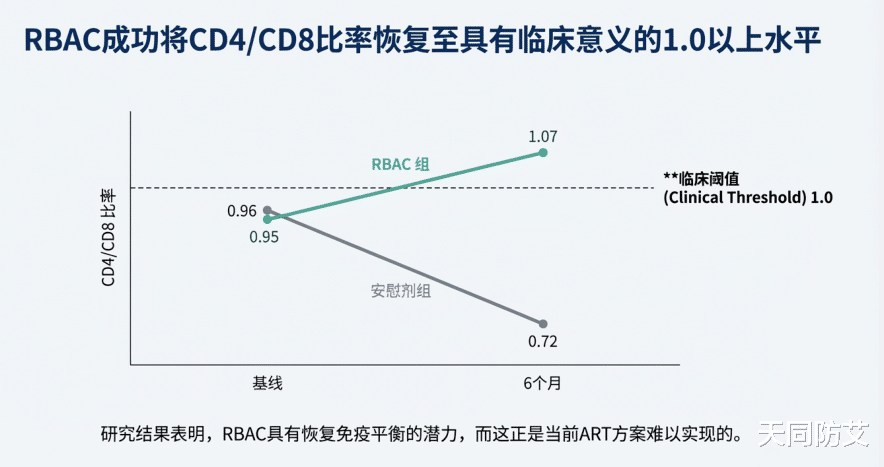 RBAC成功将CD4/CD8比率恢复至具有临床意义的1.0以上水平

CD4/CD8 比率

1.07

RBAC 组

**临床阈值
(Clinical Threshold) 1.0

0.96

0.95

安慰剂组

0.72

基线

6个月

研究结果表明，RBAC具有恢复免疫平衡的潜力，而这正是当前ART方案难以实现的。

天同防艾